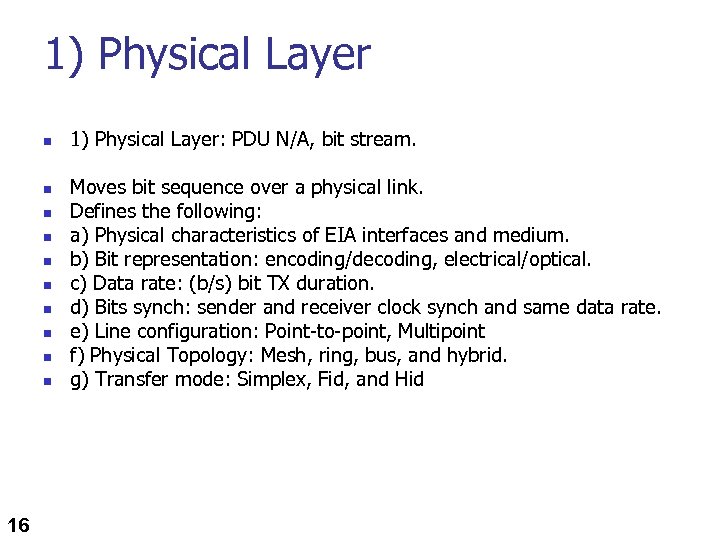 1) Physical Layer

- 1) Physical Layer: PDU N/A, bit stream.

- Moves bit sequence over a physical link.
- Defines the following:
- a) Physical characteristics of EIA interfaces and medium.
- b) Bit representation: encoding/decoding, electrical/optical.
- c) Data rate: (b/s) bit TX duration.
- d) Bits synch: sender and receiver clock synch and same data rate.
- e) Line configuration: Point-to-point, Multipoint
- f) Physical Topology: Mesh, ring, bus, and hybrid.
- g) Transfer mode: Simplex, Fid, and Hid

16